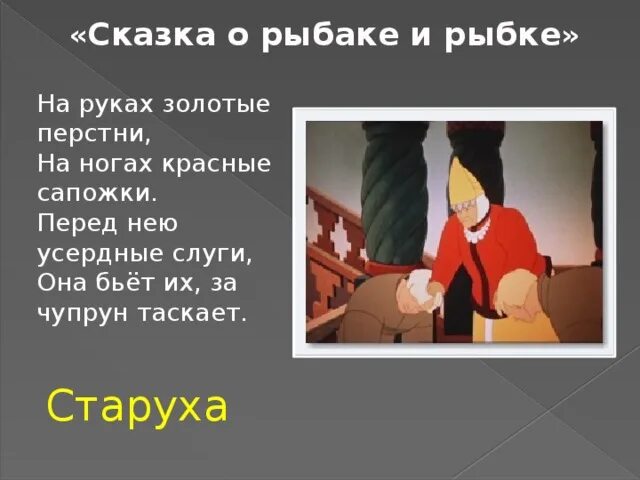 «Сказка о рыбаке и рыбке»

На руках золотые перстни,
На ногах красные сапожки.
Перед нею усердные слуги,
Она бьёт их, за чупрун таскает.

Старуха